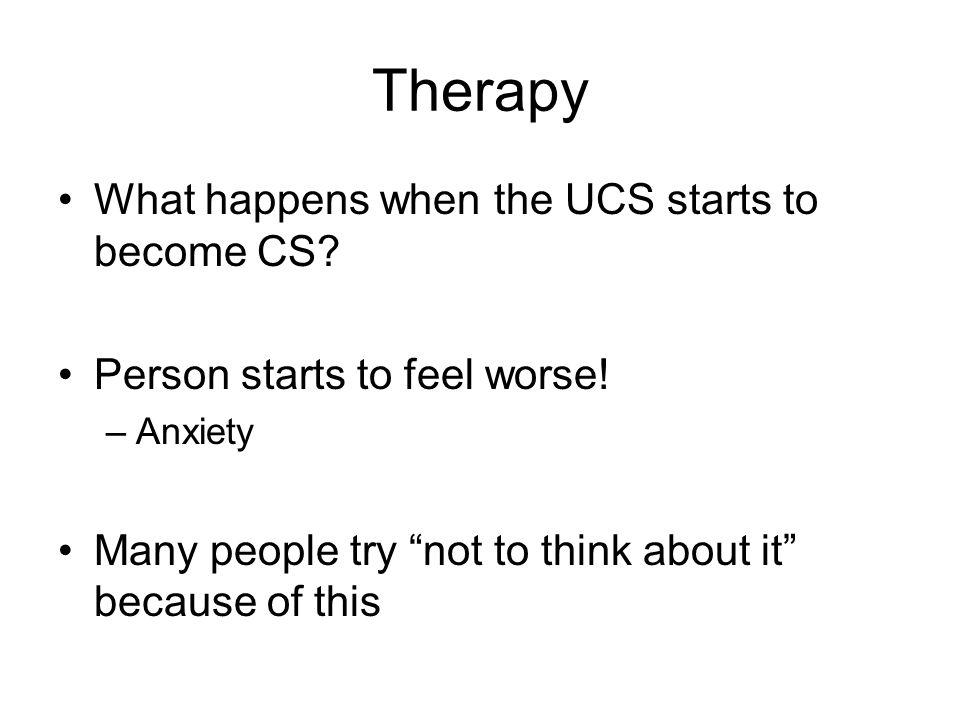 Therapy

• What happens when the UCS starts to become CS?

• Person starts to feel worse!
– Anxiety

• Many people try “not to think about it” because of this